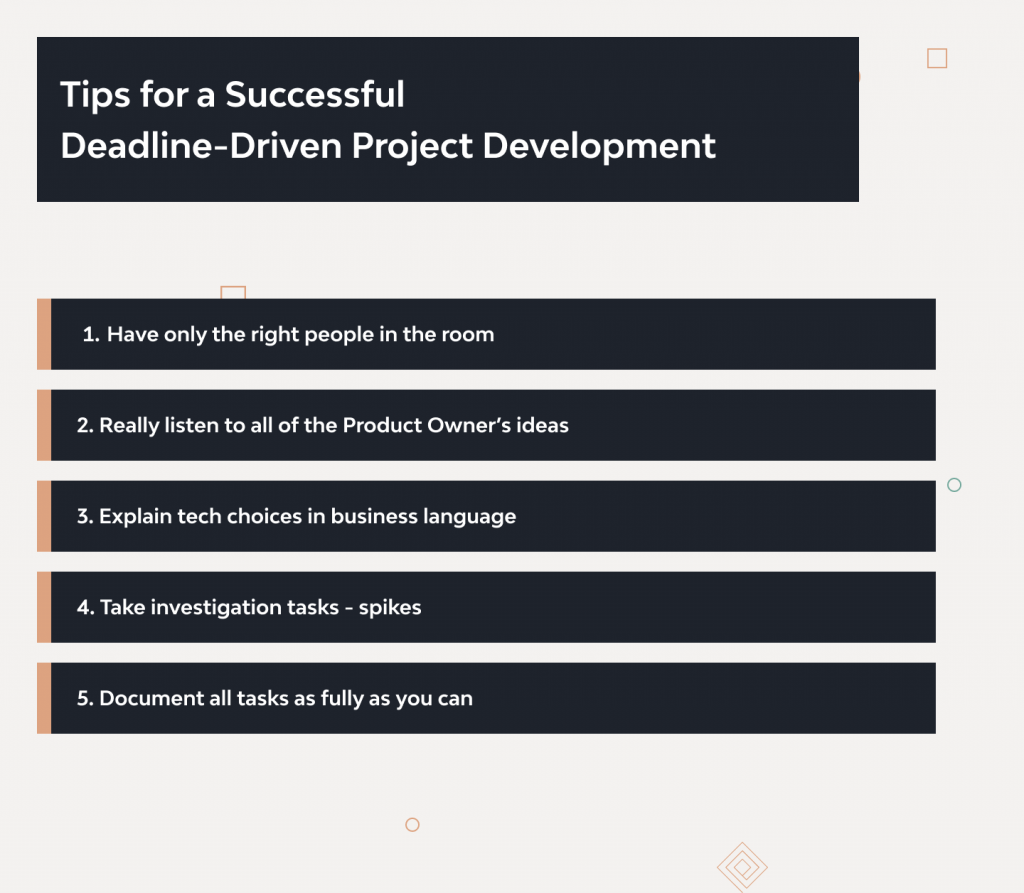 Tips for a Successful
Deadline-Driven Project Development

1. Have only the right people in the room

2. Really listen to all of the Product Owner's ideas

3. Explain tech choices in business language

4. Take investigation tasks - spikes

5. Document all tasks as fully as you can